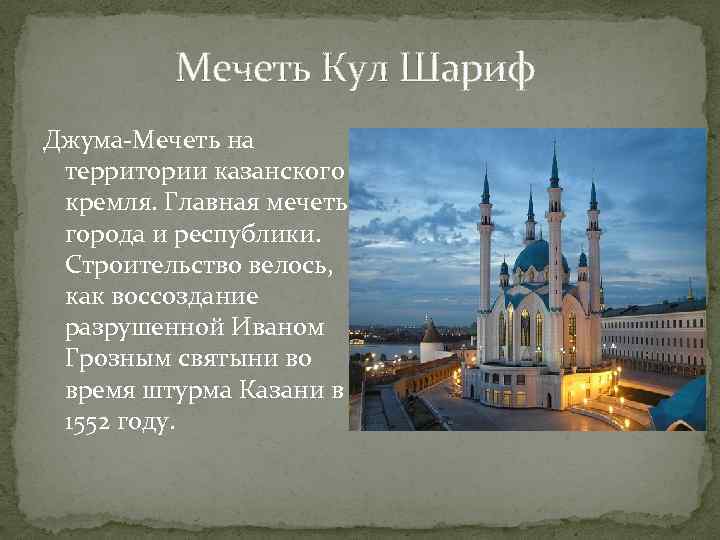 Мечеть Кул Шариф

Джума-Мечеть на территории казанского кремля. Главная мечеть города и республики. Строительство велось, как воссоздание разрушенной Иваном Грозным святыни во время штурма Казани в 1552 году.